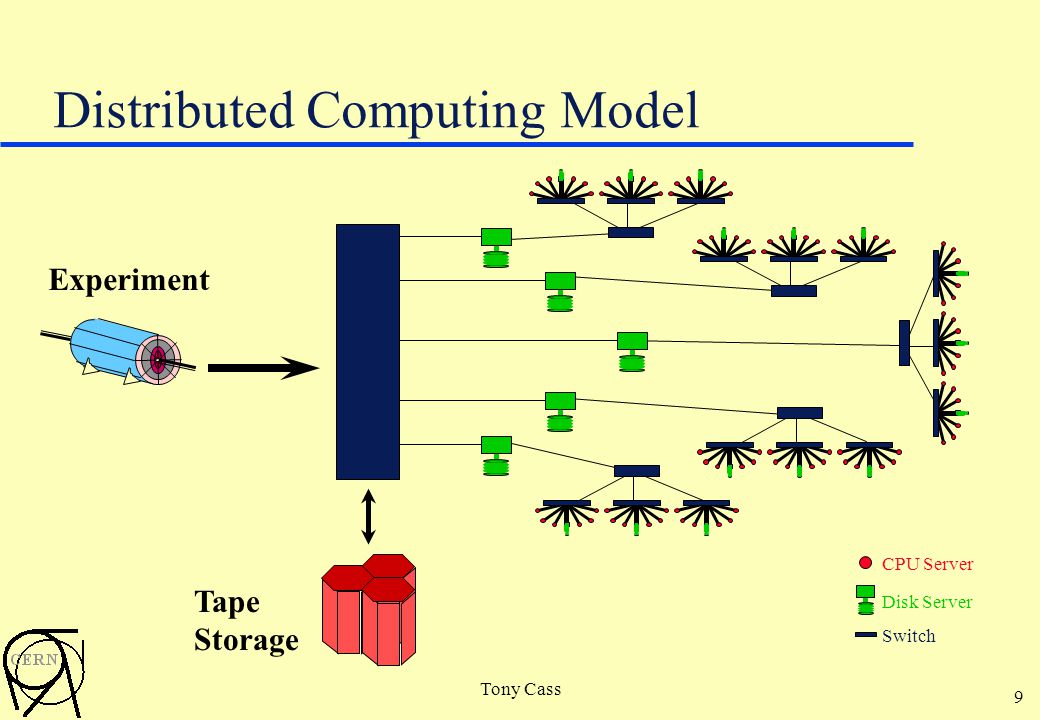 Distributed Computing Model

Experiment

Tape Storage

CPU Server

Disk Server

Switch

CERN

Tony Cass

9